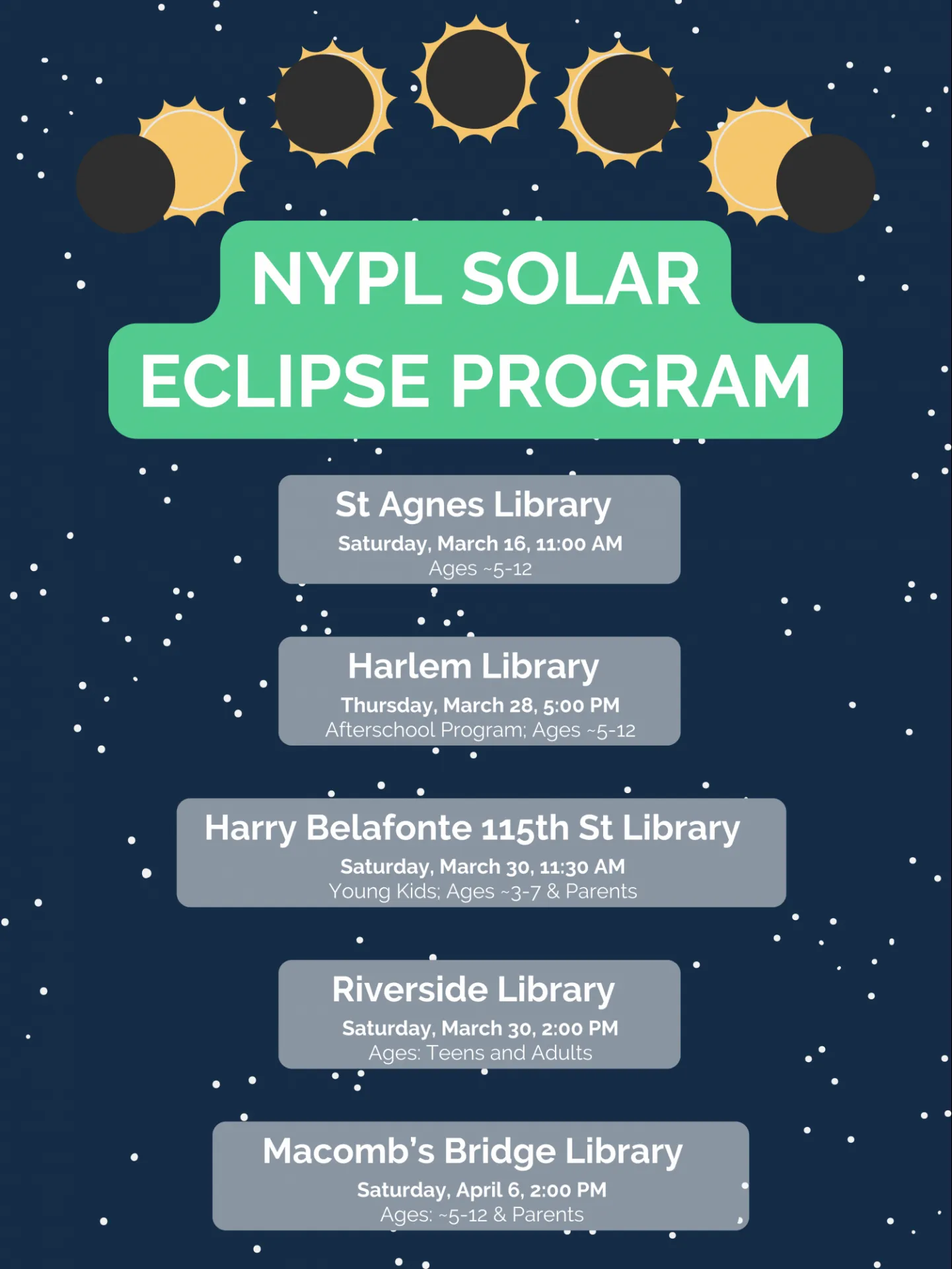 NYPL SOLAR ECLIPSE PROGRAM

St Agnes Library
Saturday, March 16, 11:00 AM
Ages ~5-12

Harlem Library
Thursday, March 28, 5:00 PM
Afterschool Program; Ages ~5-12

Harry Belafonte 115th St Library
Saturday, March 30, 11:30 AM
Young Kids; Ages ~3-7 & Parents

Riverside Library
Saturday, March 30, 2:00 PM
Ages: Teens and Adults

Macomb's Bridge Library
Saturday, April 6, 2:00 PM
Ages: ~5-12 & Parents